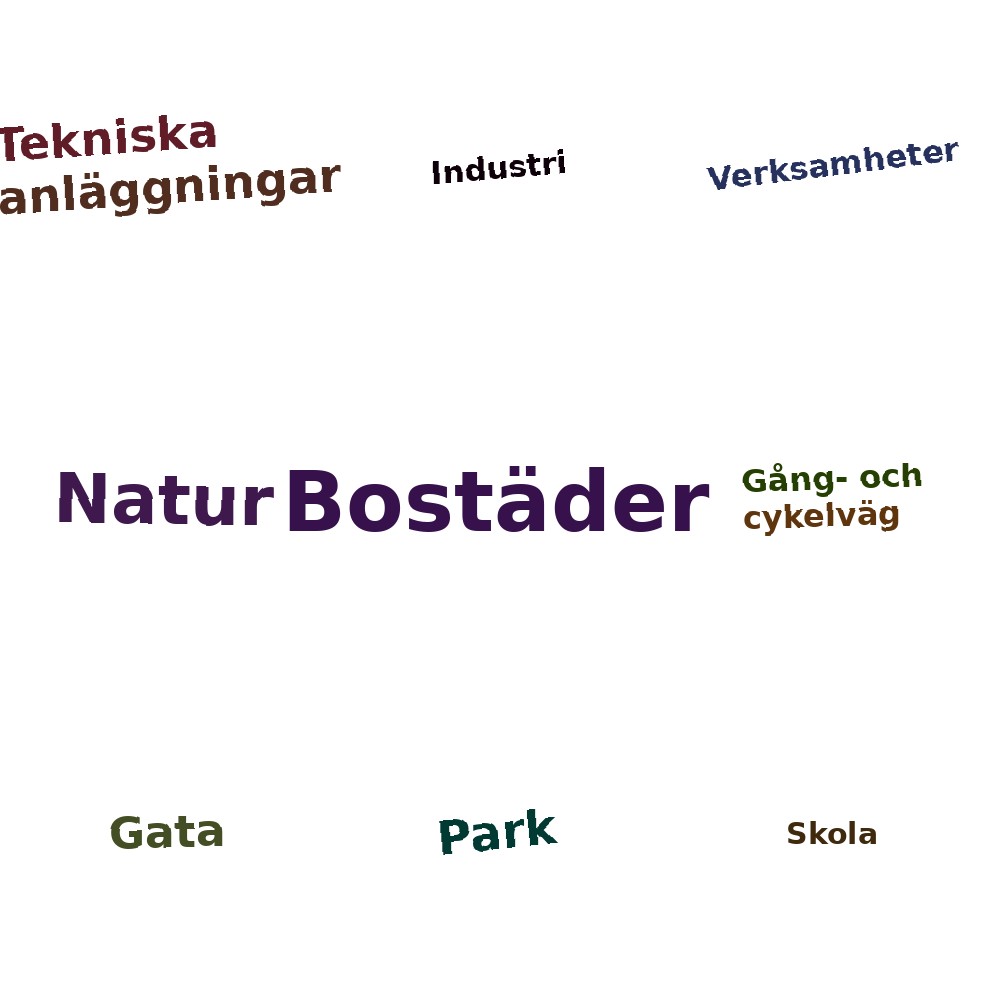 Tekniska anläggningar

Industri

Verksamheter

Natur

Bostäder

Gång- och cykelväg

Gata

Park

Skola